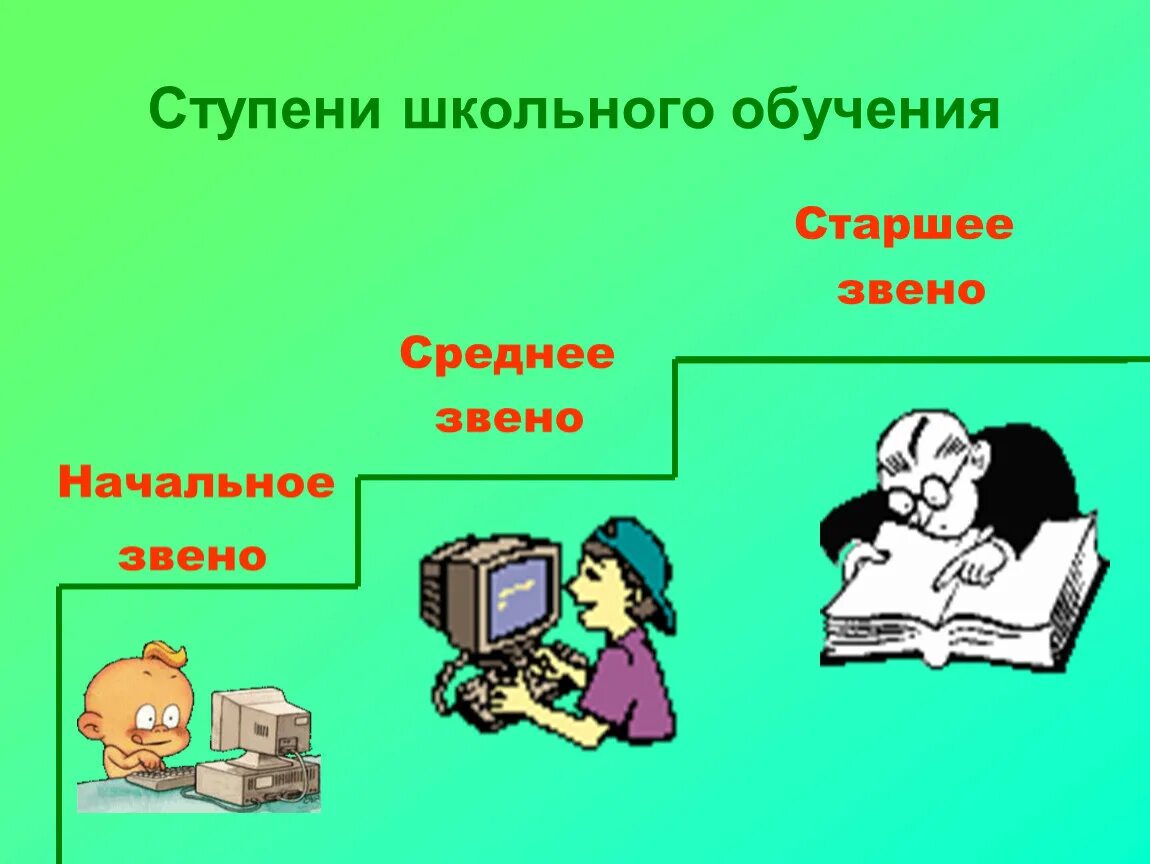 Ступени школьного обучения

Старшее звено

Среднее звено

Начальное звено